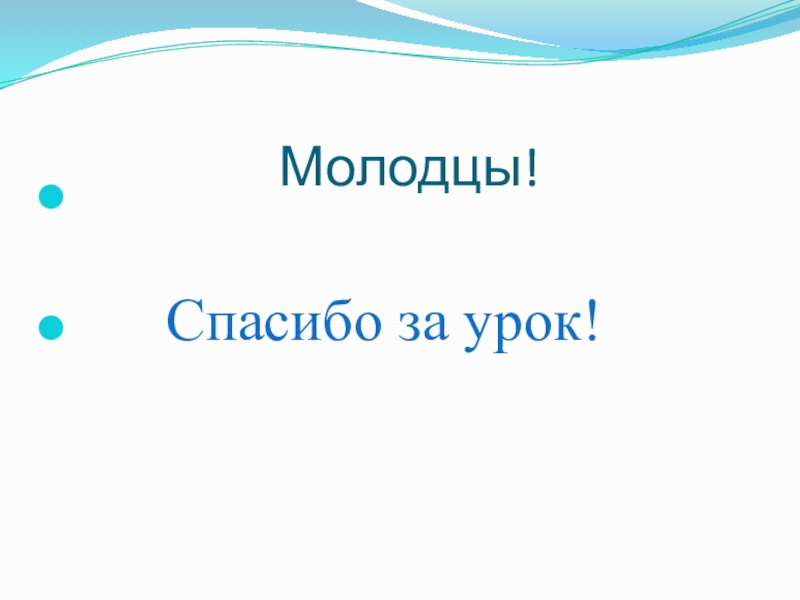 Молодцы!

Спасибо за урок!